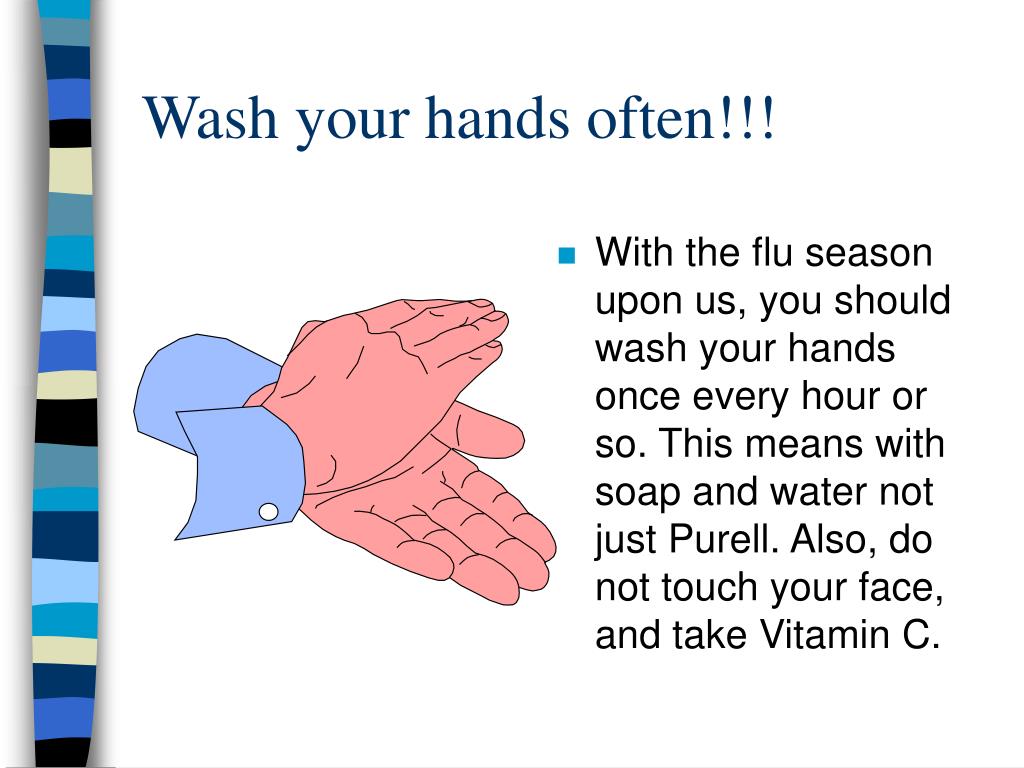 Wash your hands often!!!

With the flu season upon us, you should wash your hands once every hour or so. This means with soap and water not just Purell. Also, do not touch your face, and take Vitamin C.